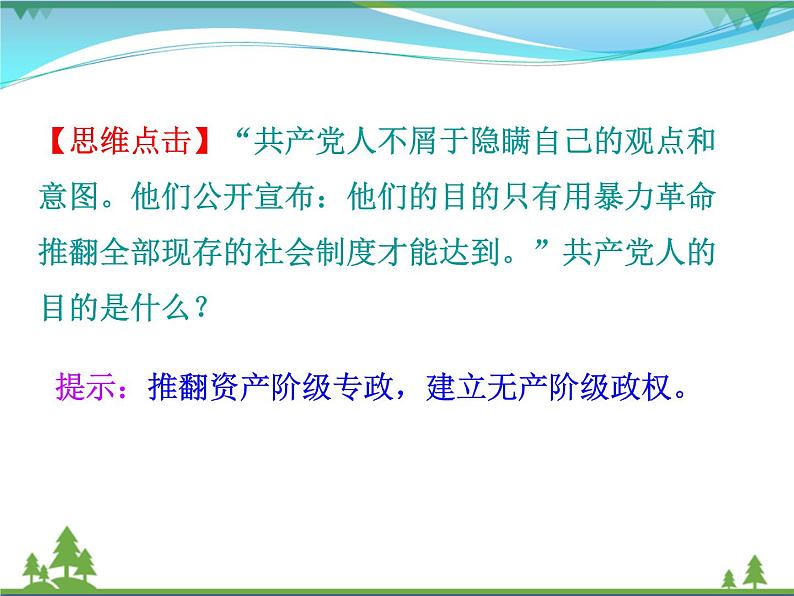 【思维点击】“共产党人不屑于隐瞒自己的观点和意图。他们公开宣布：他们的目的只有用暴力革命推翻全部现存的社会制度才能达到。”共产党人的目的是什么？

提示：推翻资产阶级专政，建立无产阶级政权。